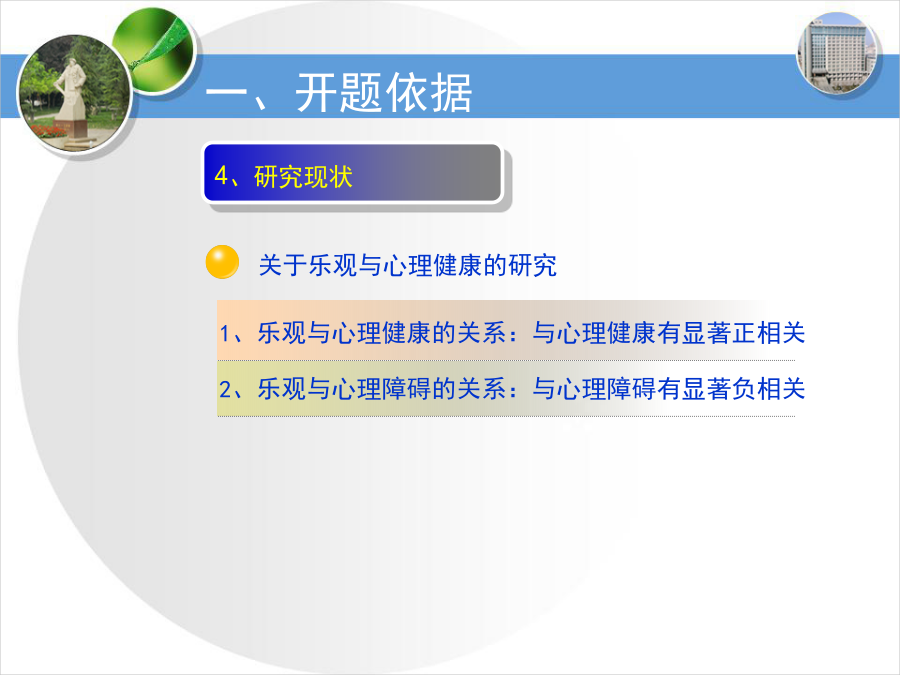 一、开题依据

4、研究现状

关于乐观与心理健康的研究

1、乐观与心理健康的关系：与心理健康有显著正相关

2、乐观与心理障碍的关系：与心理障碍有显著负相关